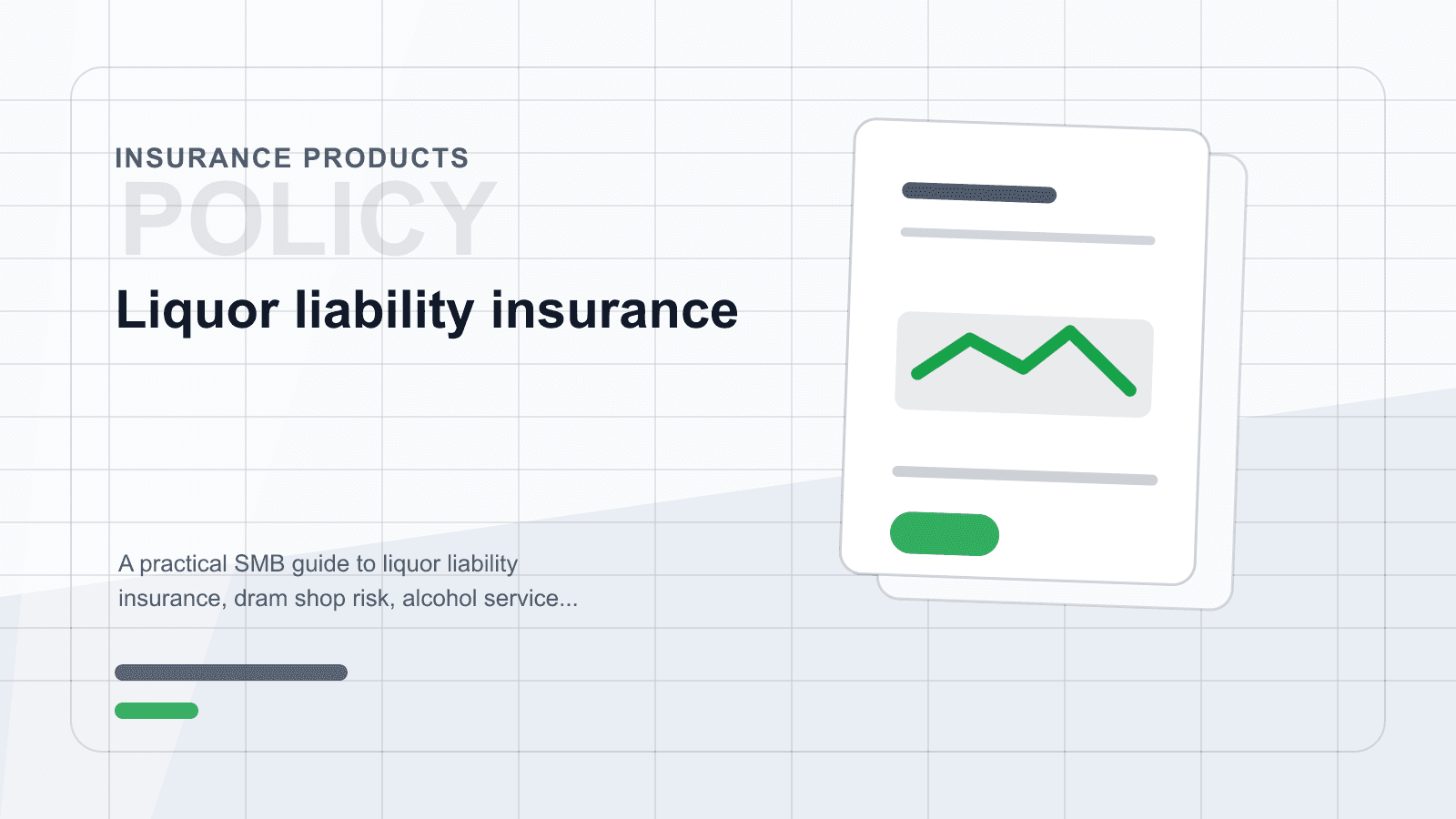 INSURANCE PRODUCTS

POLICY

Liquor liability insurance

A practical SMB guide to liquor liability insurance, dram shop risk, alcohol service...